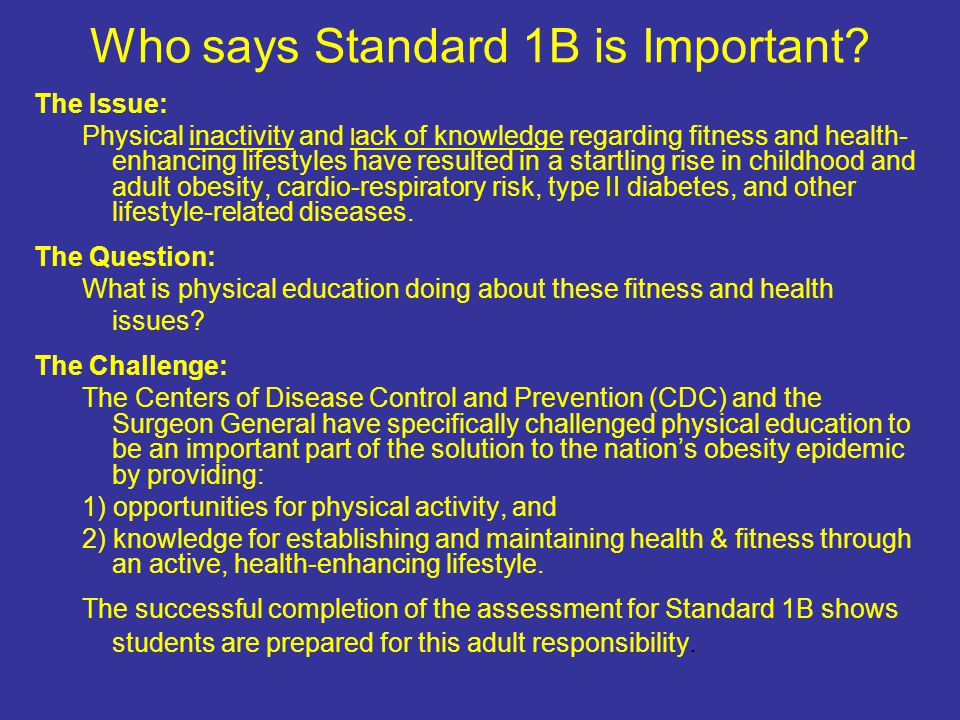 Who says Standard 1B is Important?

The Issue:

Physical inactivity and lack of knowledge regarding fitness and health-enhancing lifestyles have resulted in a startling rise in childhood and adult obesity, cardio-respiratory risk, type II diabetes, and other lifestyle-related diseases.

The Question:

What is physical education doing about these fitness and health issues?

The Challenge:

The Centers of Disease Control and Prevention (CDC) and the Surgeon General have specifically challenged physical education to be an important part of the solution to the nation's obesity epidemic by providing:

1) opportunities for physical activity, and

2) knowledge for establishing and maintaining health & fitness through an active, health-enhancing lifestyle.

The successful completion of the assessment for Standard 1B shows students are prepared for this adult responsibility.